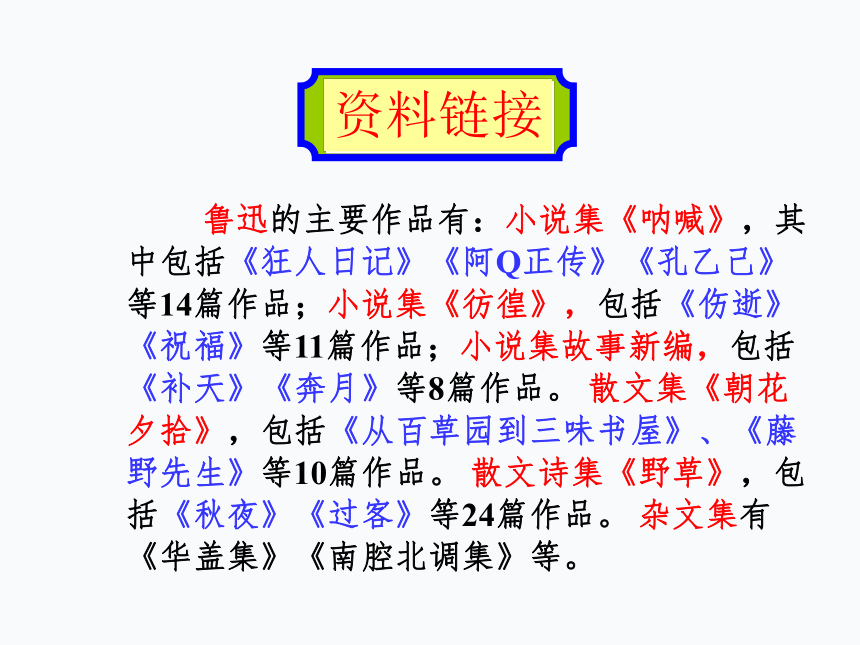 资料链接

鲁迅的主要作品有：小说集《呐喊》，其中包括《狂人日记》《阿Q正传》《孔乙己》等14篇作品；小说集《彷徨》，包括《伤逝》《祝福》等11篇作品；小说集故事新编，包括《补天》《奔月》等8篇作品。散文集《朝花夕拾》，包括《从百草园到三味书屋》、《藤野先生》等10篇作品。散文诗集《野草》，包括《秋夜》《过客》等24篇作品。杂文集有《华盖集》《南腔北调集》等。